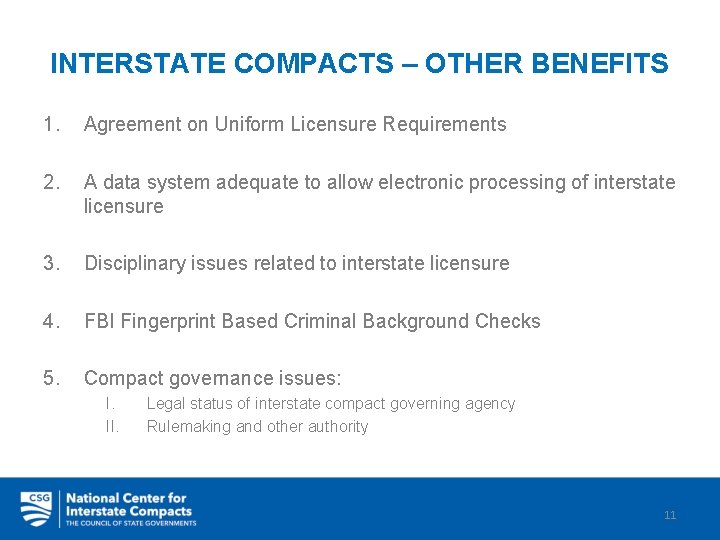 INTERSTATE COMPACTS – OTHER BENEFITS

1. Agreement on Uniform Licensure Requirements

2. A data system adequate to allow electronic processing of interstate licensure

3. Disciplinary issues related to interstate licensure

4. FBI Fingerprint Based Criminal Background Checks

5. Compact governance issues:
I. Legal status of interstate compact governing agency
II. Rulemaking and other authority

CSG
National Center for Interstate Compacts
THE COUNCIL OF STATE GOVERNMENTS

11